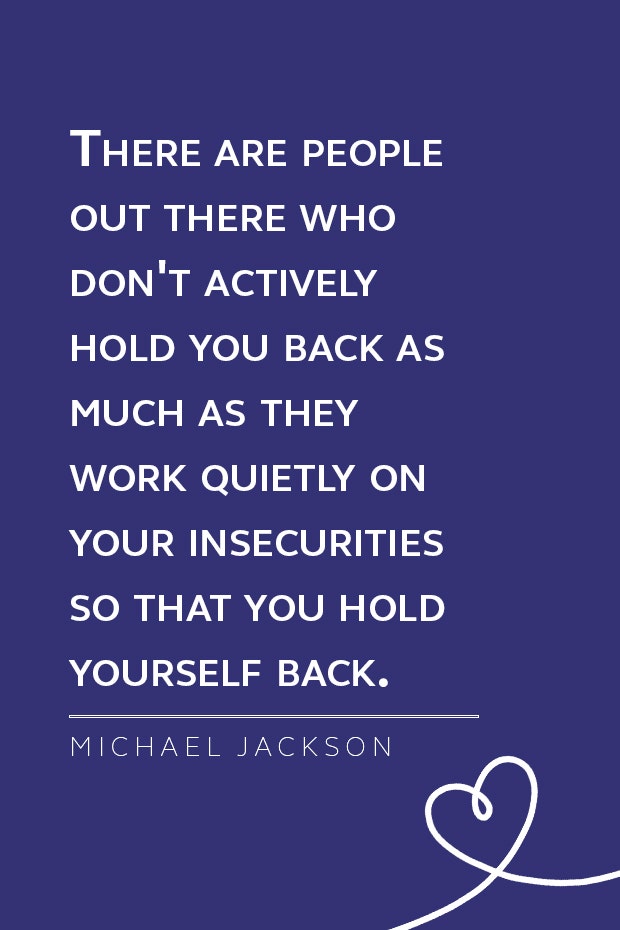 There are people out there who don't actively hold you back as much as they work quietly on your insecurities so that you hold yourself back.

MICHAEL JACKSON